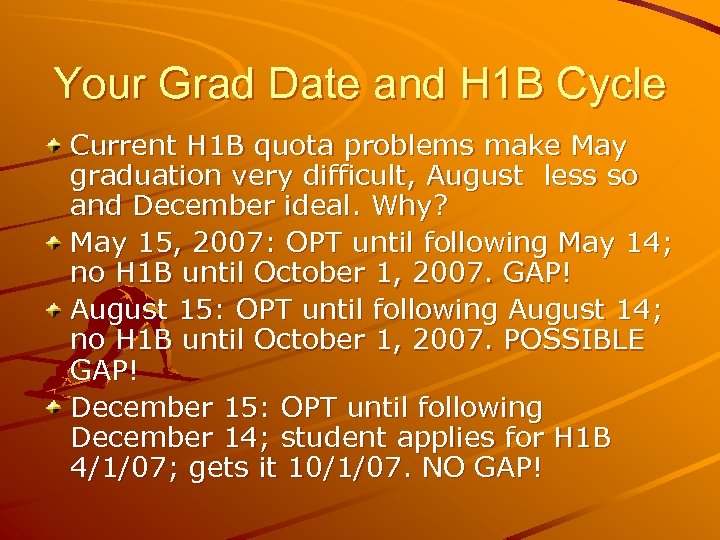 Your Grad Date and H1B Cycle

Current H1B quota problems make May graduation very difficult, August less so and December ideal. Why?

May 15, 2007: OPT until following May 14; no H1B until October 1, 2007. GAP!

August 15: OPT until following August 14; no H1B until October 1, 2007. POSSIBLE GAP!

December 15: OPT until following December 14; student applies for H1B 4/1/07; gets it 10/1/07. NO GAP!